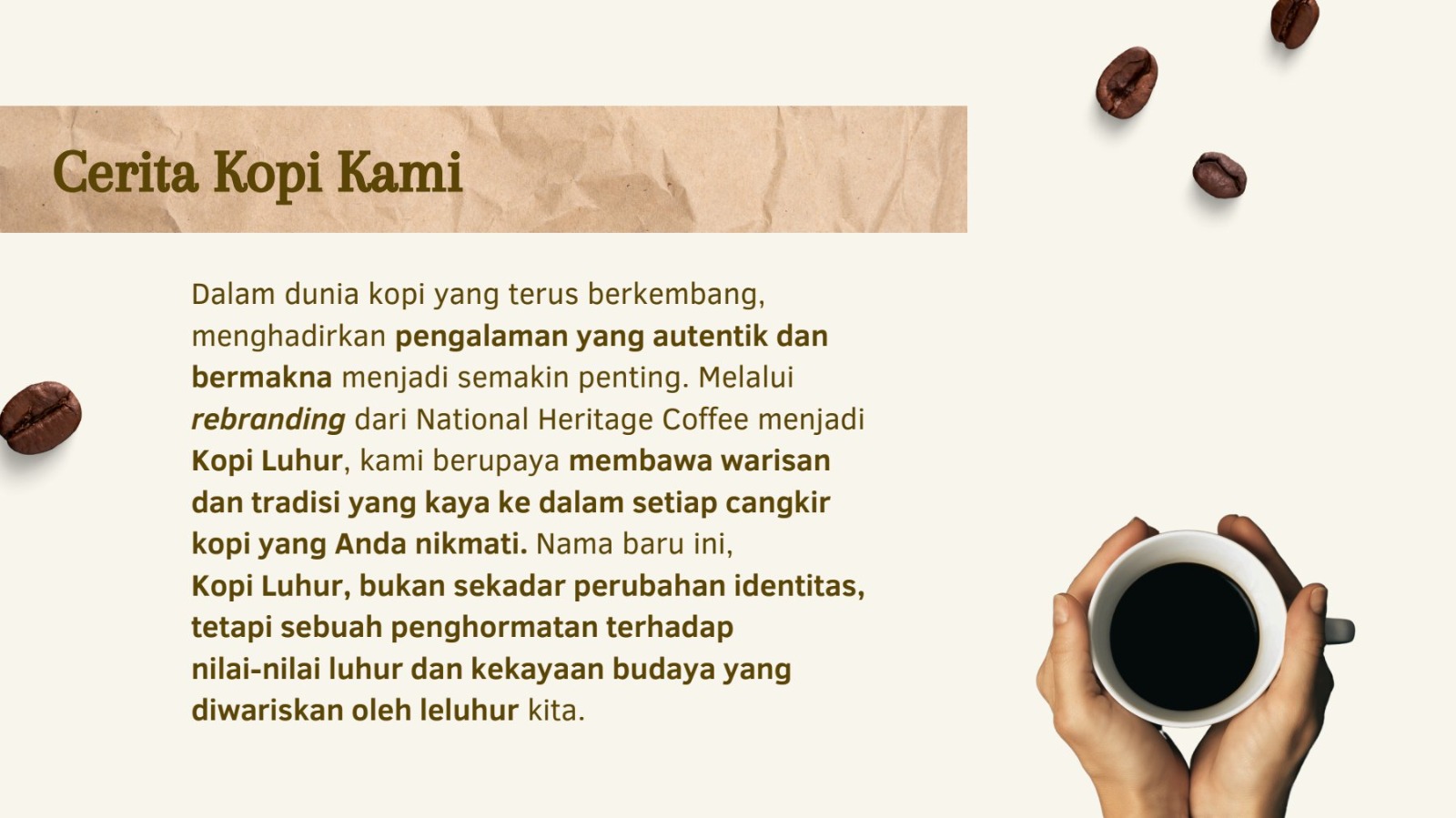 Cerita Kopi Kami

Dalam dunia kopi yang terus berkembang, menghadirkan pengalaman yang autentik dan bermakna menjadi semakin penting. Melalui rebranding dari National Heritage Coffee menjadi Kopi Luhur, kami berupaya membawa warisan dan tradisi yang kaya ke dalam setiap cangkir kopi yang Anda nikmati. Nama baru ini, Kopi Luhur, bukan sekadar perubahan identitas, tetapi sebuah penghormatan terhadap nilai-nilai luhur dan kekayaan budaya yang diwariskan oleh leluhur kita.